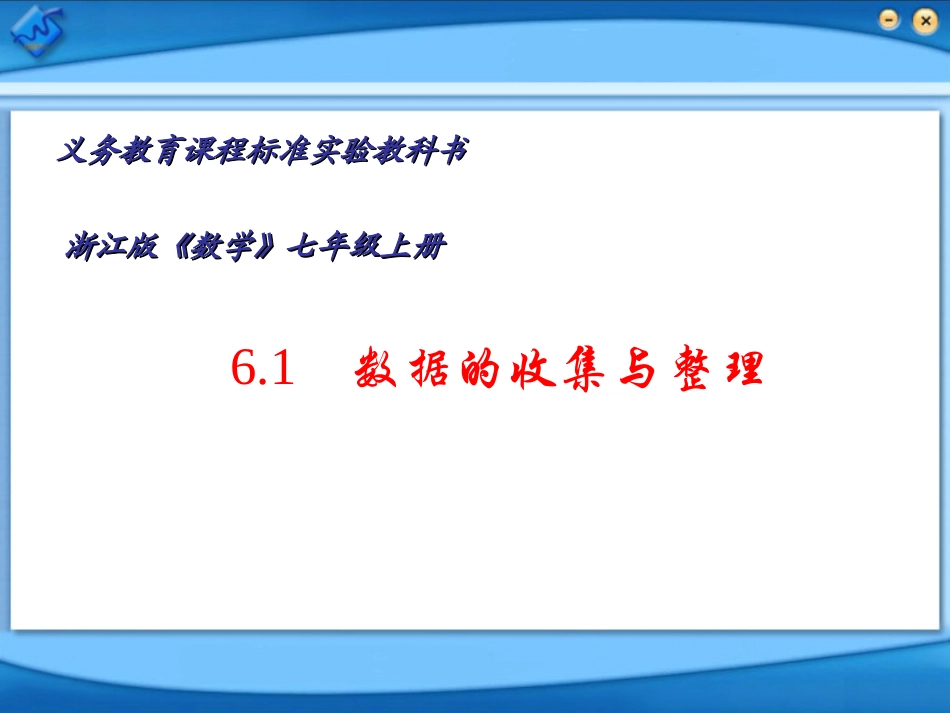 义务教育课程标准实验教科书

浙江版《数学》七年级上册

6.1 数据的收集与整理